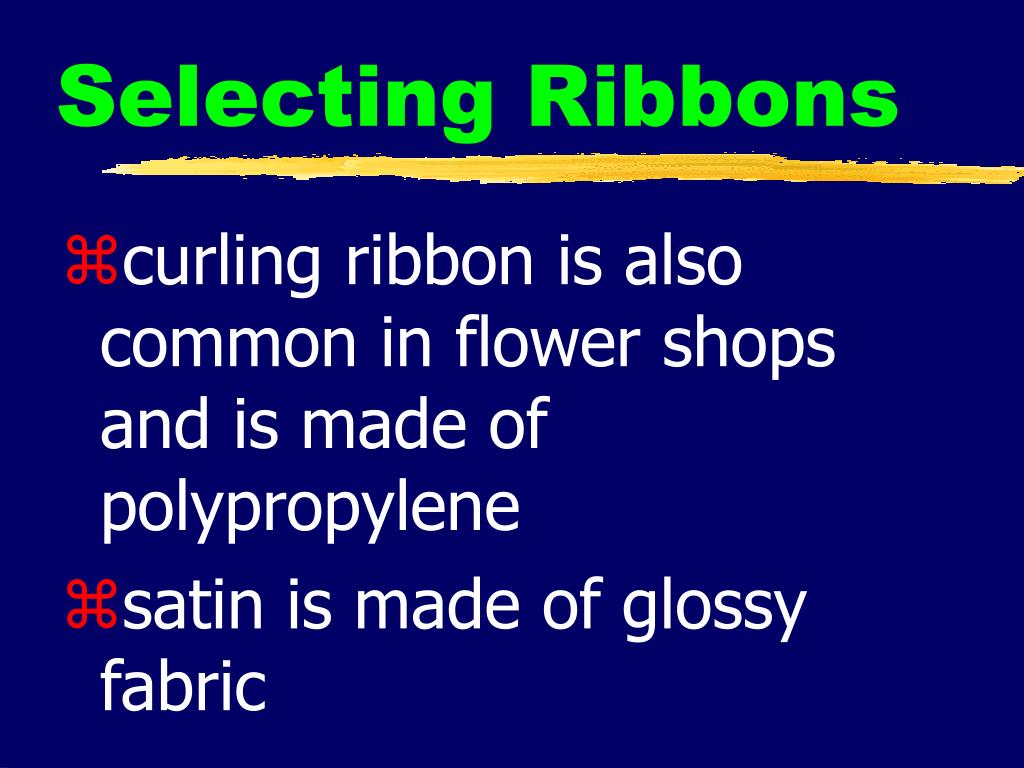 Selecting Ribbons

⌘curling ribbon is also common in flower shops and is made of polypropylene

⌘satin is made of glossy fabric